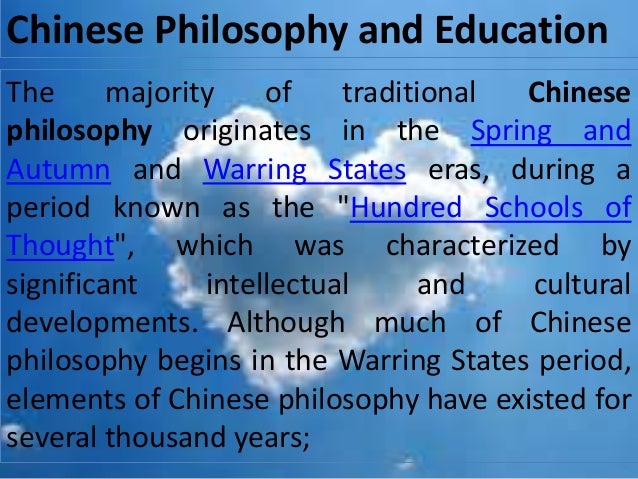 Chinese Philosophy and Education

The majority of traditional Chinese philosophy originates in the Spring and Autumn and Warring States eras, during a period known as the "Hundred Schools of Thought", which was characterized by significant intellectual and cultural developments. Although much of Chinese philosophy begins in the Warring States period, elements of Chinese philosophy have existed for several thousand years;